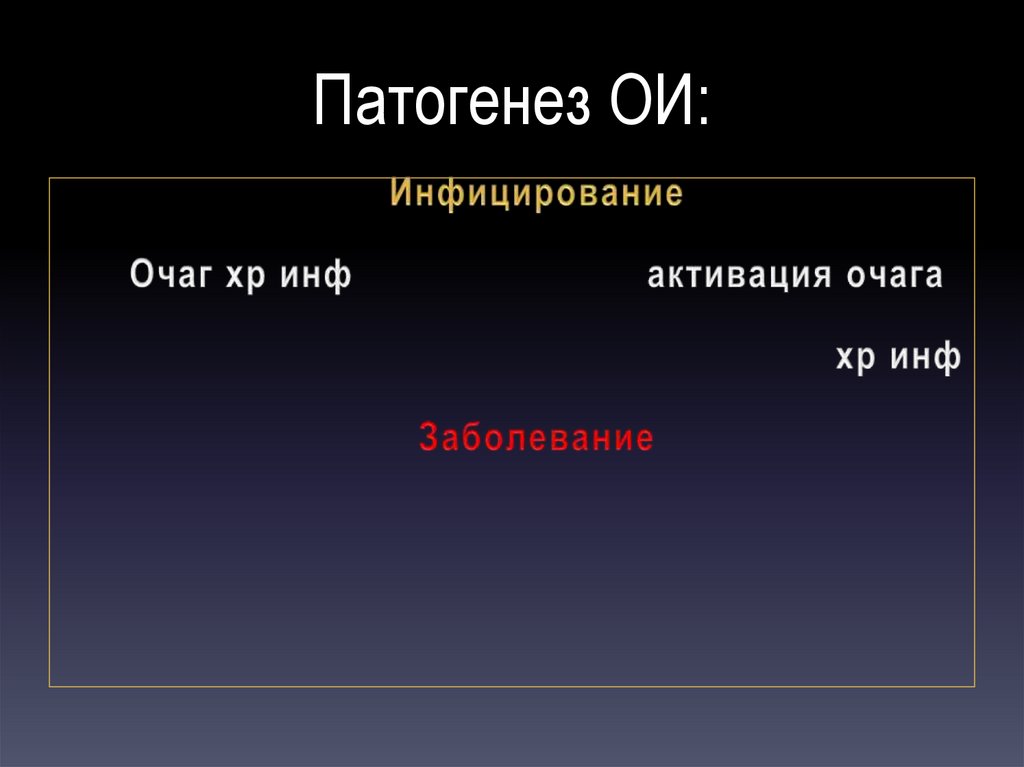 Патогенез ОИ:

Инфицирование

Очаг хр инф

активация очага хр инф

Заболевание